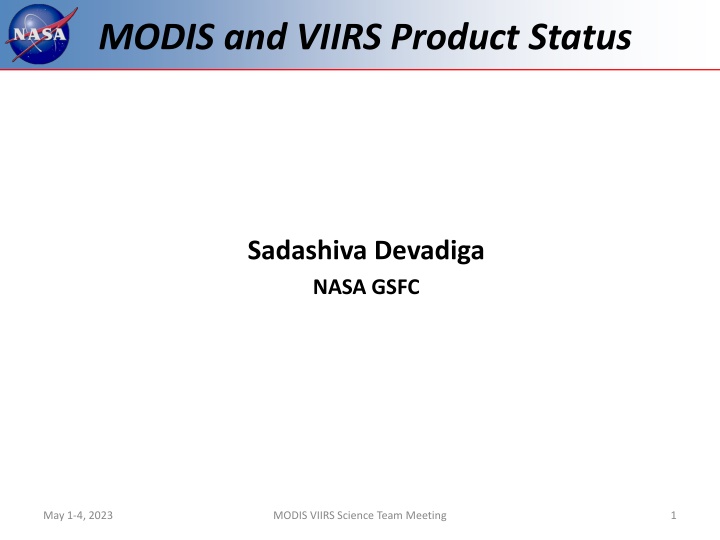 NASA

MODIS and VIIRS Product Status

Sadashiva Devadiga

NASA GSFC

May 1-4, 2023

MODIS VIIRS Science Team Meeting

1